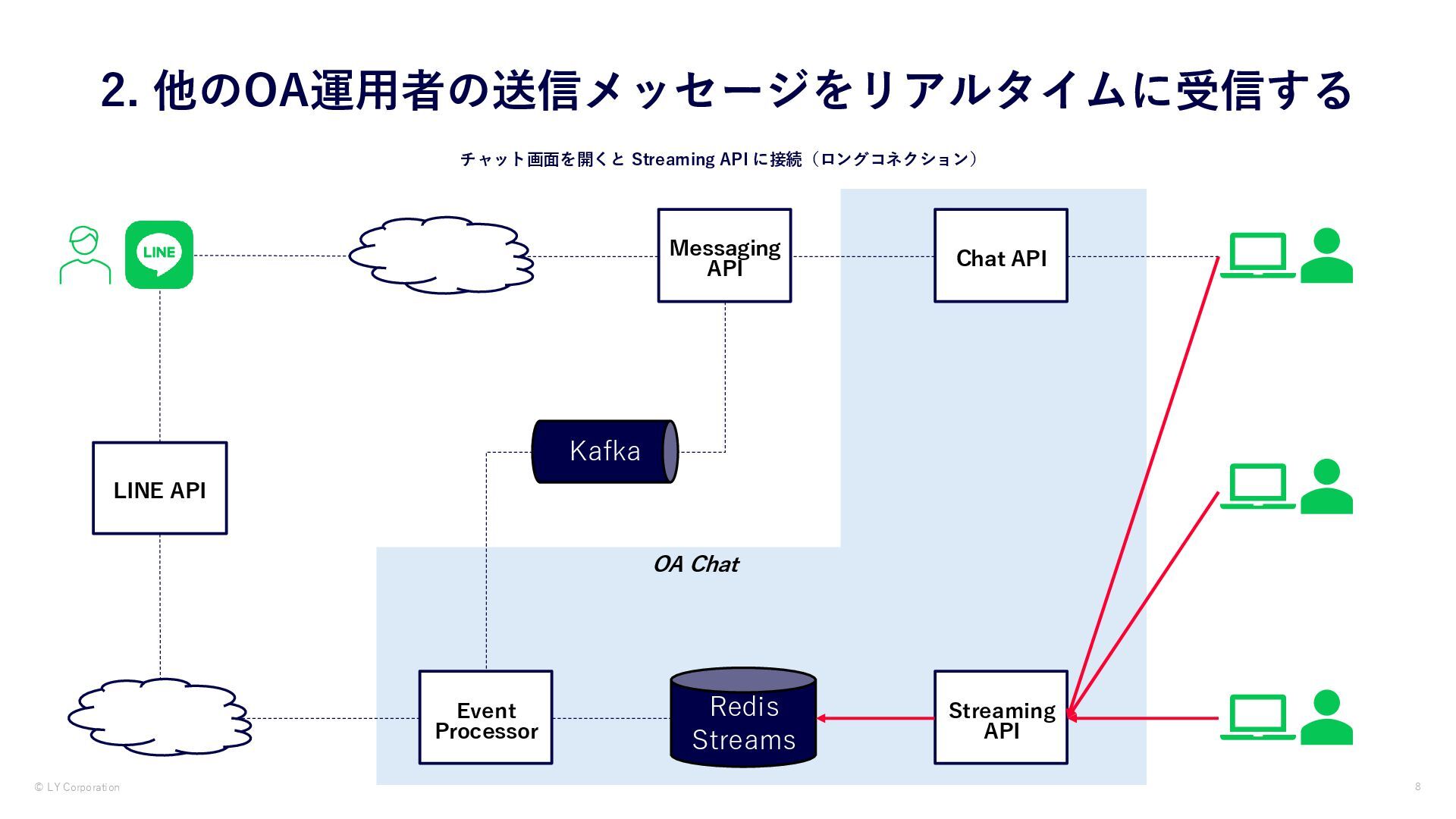 2. 他のOA運用者の送信メッセージをリアルタイムに受信する

チャット画面を開くと Streaming API に接続（ロングコネクション）

LINE

Messaging API

Chat API

Kafka

LINE API

OA Chat

Event Processor

Redis Streams

Streaming API

© LY Corporation

8